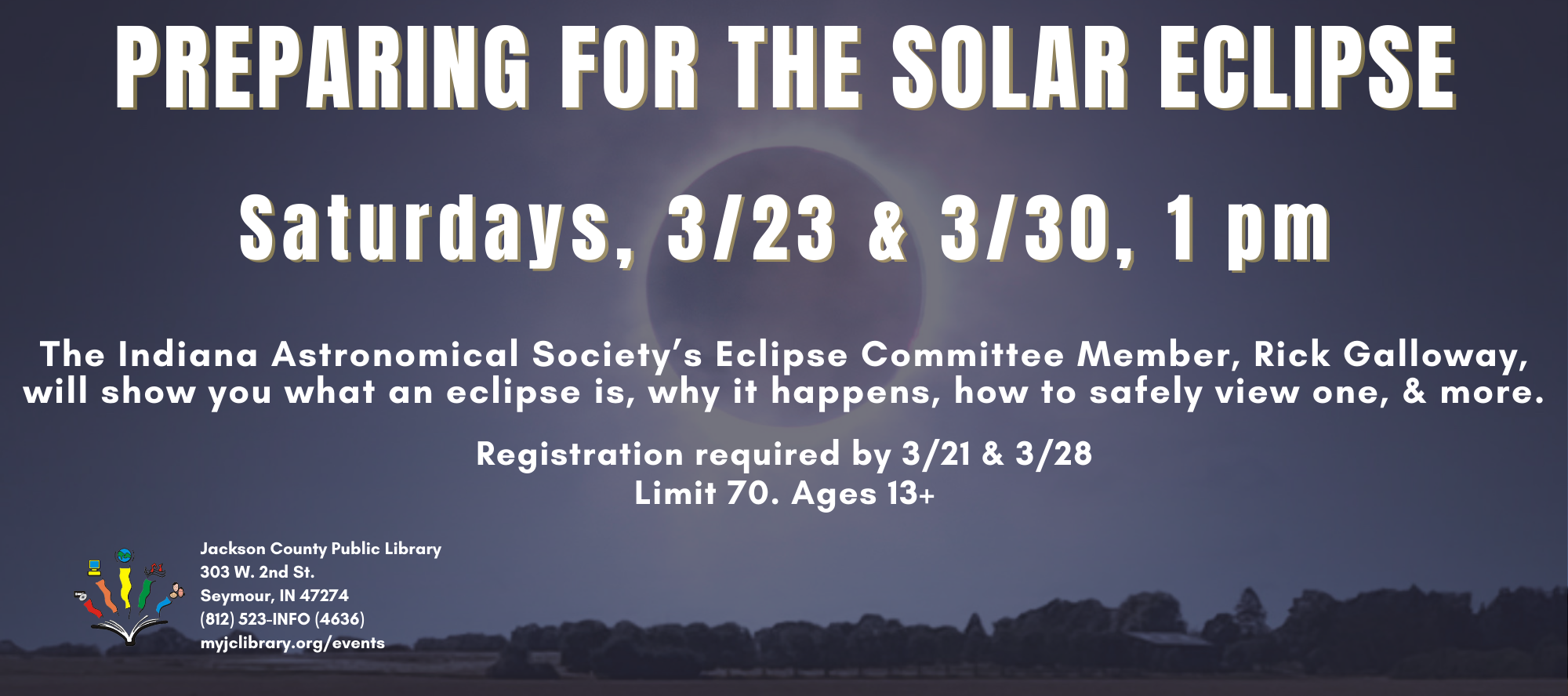 PREPARING FOR THE SOLAR ECLIPSE

Saturdays, 3/23 & 3/30, 1 pm

The Indiana Astronomical Society's Eclipse Committee Member, Rick Galloway, will show you what an eclipse is, why it happens, how to safely view one, & more.

Registration required by 3/21 & 3/28
Limit 70. Ages 13+

Jackson County Public Library
303 W. 2nd St.
Seymour, IN 47274
(812) 523-INFO (4636)
myjclibrary.org/events